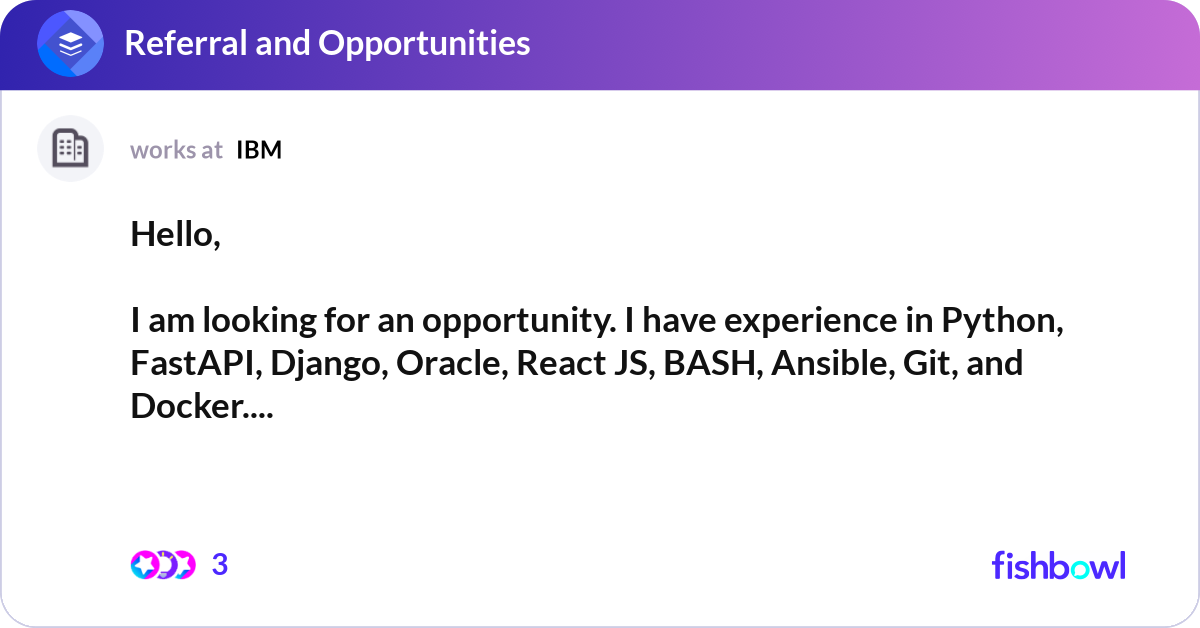 Referral and Opportunities

works at IBM

Hello,

I am looking for an opportunity. I have experience in Python, FastAPI, Django, Oracle, React JS, BASH, Ansible, Git, and Docker....

3

fishbowl